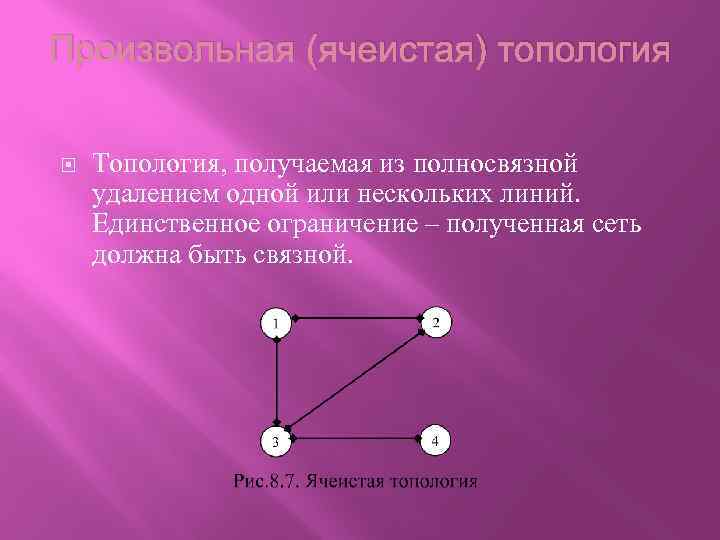 Произвольная (ячеистая) топология

Топология, получаемая из полносвязной удалением одной или нескольких линий. Единственное ограничение – полученная сеть должна быть связной.

1
2
3
4

Рис.8.7. Ячеистая топология